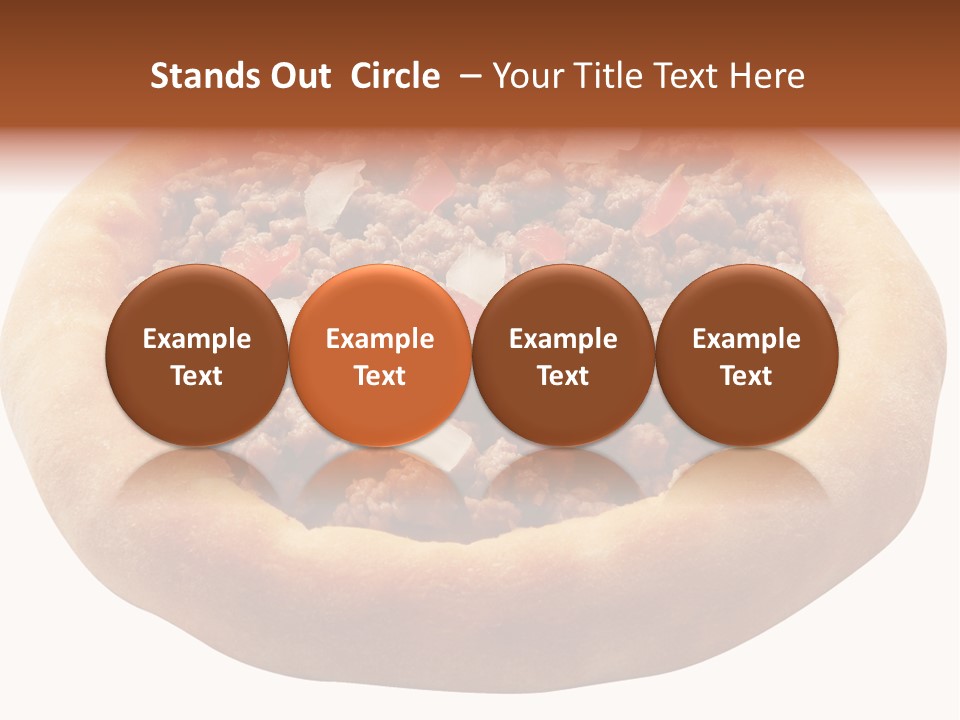 Stands Out Circle – Your Title Text Here

Example Text

Example Text

Example Text

Example Text